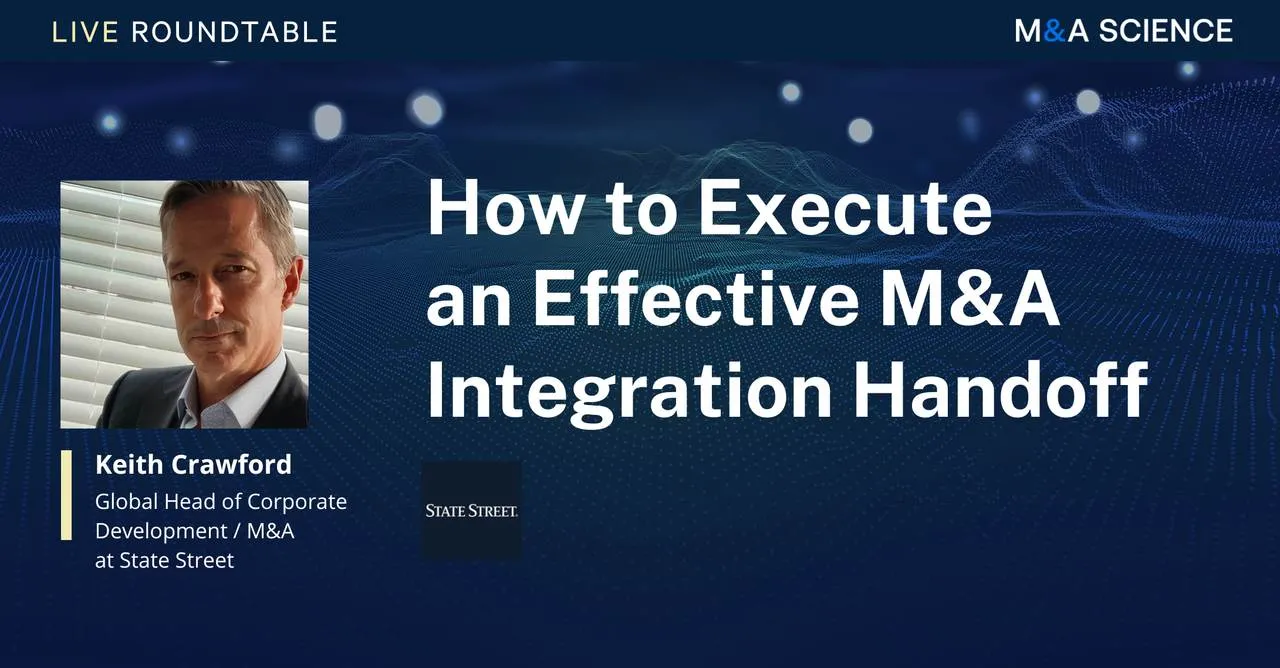 LIVE ROUNDTABLE

M&A SCIENCE

How to Execute an Effective M&A Integration Handoff

Keith Crawford
Global Head of Corporate Development / M&A at State Street

STATE STREET.